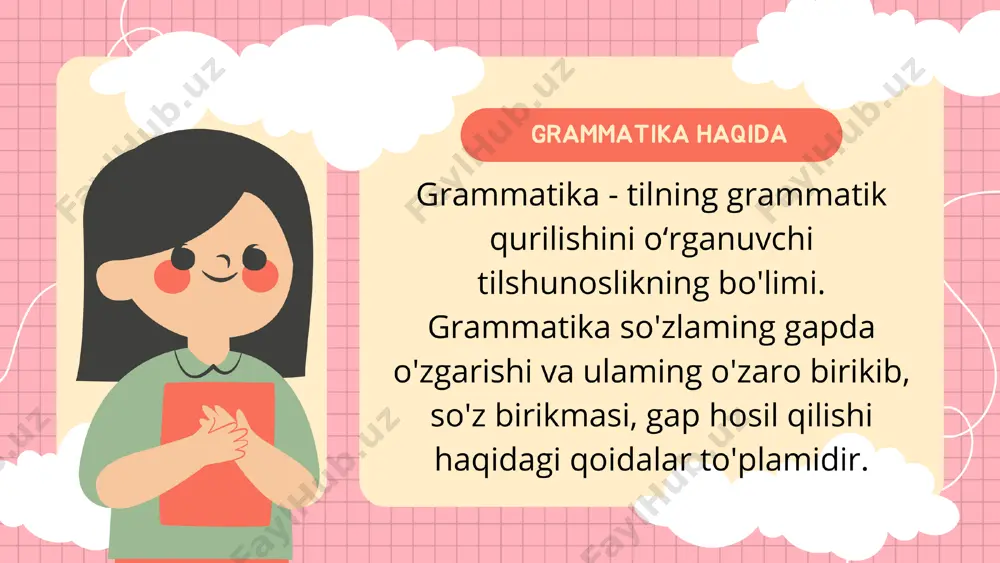 GRAMMATIKA HAQIDA

Grammatika - tilning grammatik qurilishini o‘rganuvchi tilshunoslikning bo'limi. Grammatika so'zlaming gapda o'zgarishi va ulaming o'zaro birikib, so'z birikmasi, gap hosil qilishi haqidagi qoidalar to'plamidir.

FaylHub.uz